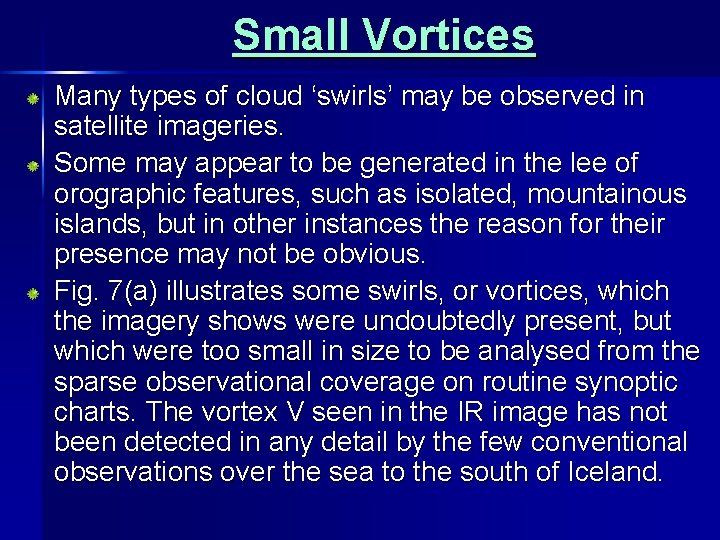 Small Vortices

Many types of cloud ‘swirls’ may be observed in satellite imageries.

Some may appear to be generated in the lee of orographic features, such as isolated, mountainous islands, but in other instances the reason for their presence may not be obvious.

Fig. 7(a) illustrates some swirls, or vortices, which the imagery shows were undoubtedly present, but which were too small in size to be analysed from the sparse observational coverage on routine synoptic charts. The vortex V seen in the IR image has not been detected in any detail by the few conventional observations over the sea to the south of Iceland.